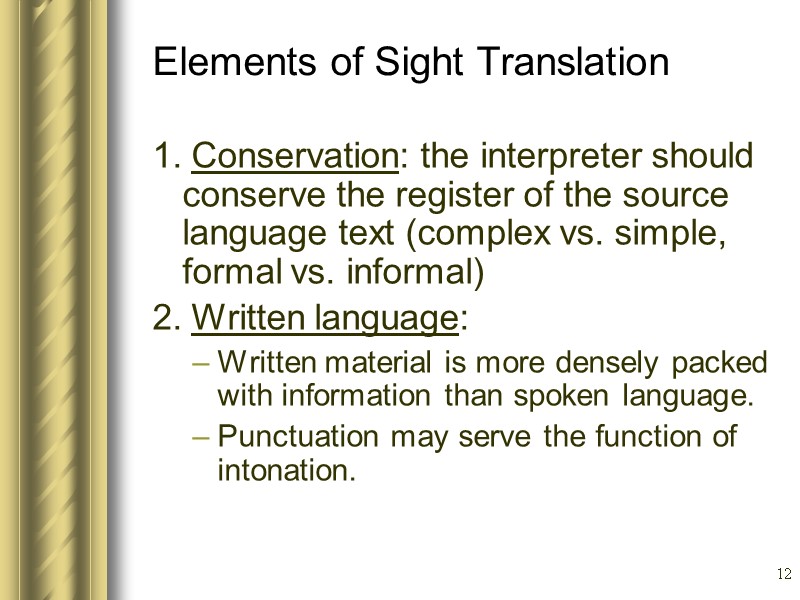 Elements of Sight Translation

1. Conservation: the interpreter should conserve the register of the source language text (complex vs. simple, formal vs. informal)

2. Written language:

– Written material is more densely packed with information than spoken language.

– Punctuation may serve the function of intonation.

12